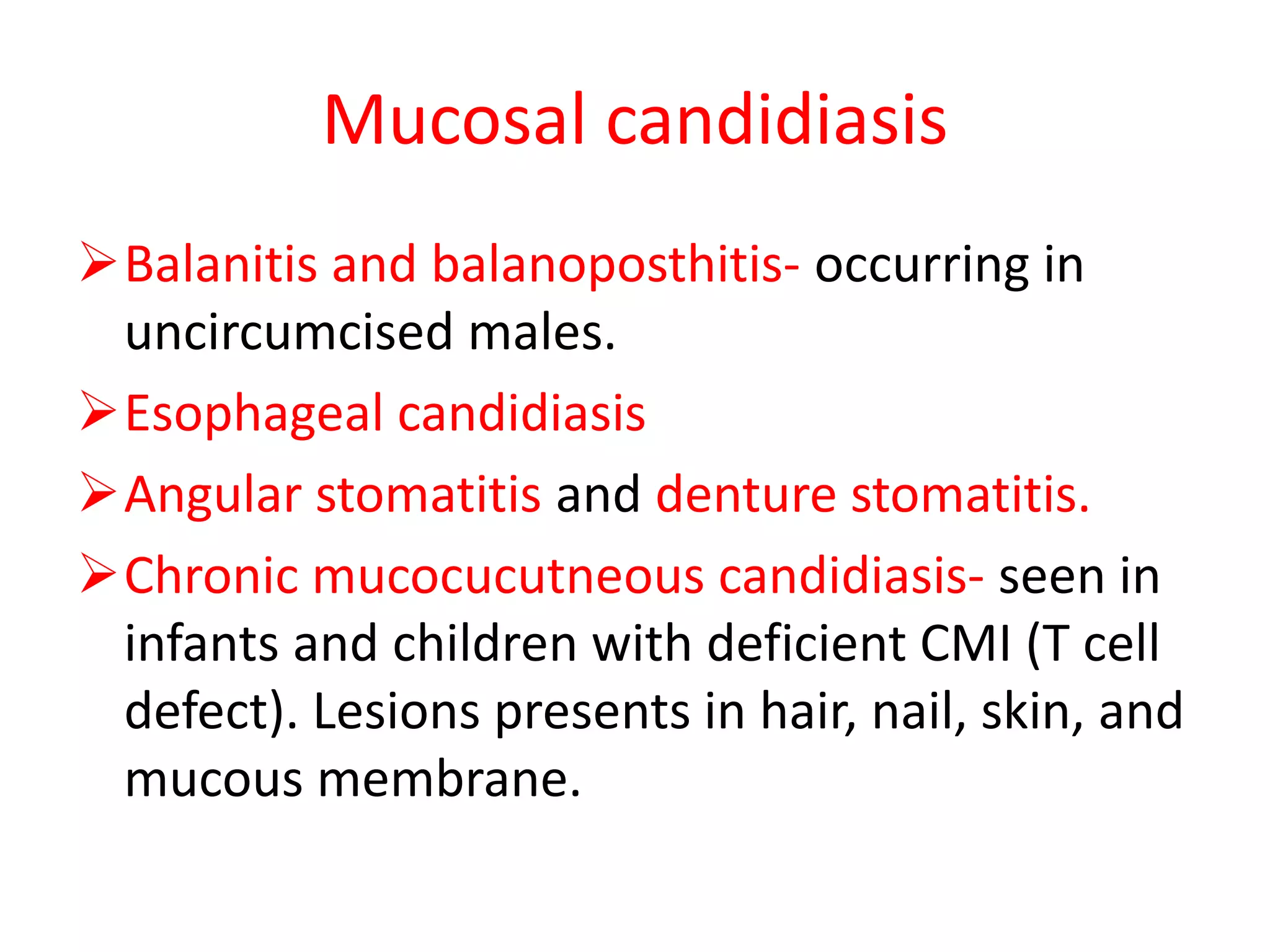 Mucosal candidiasis

➢ Balanitis and balanoposthitis- occurring in uncircumcised males.

➢ Esophageal candidiasis

➢ Angular stomatitis and denture stomatitis.

➢ Chronic mucocucutneous candidiasis- seen in infants and children with deficient CMI (T cell defect). Lesions presents in hair, nail, skin, and mucous membrane.